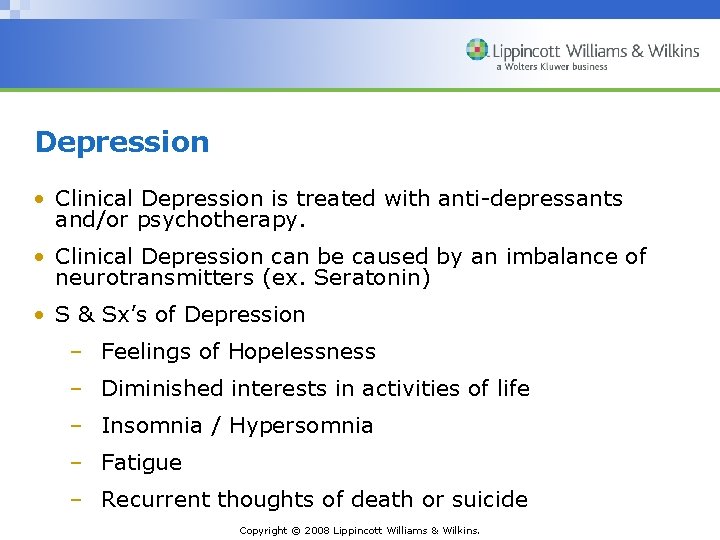 Lippincott Williams & Wilkins
a Wolters Kluwer business

Depression

• Clinical Depression is treated with anti-depressants and/or psychotherapy.

• Clinical Depression can be caused by an imbalance of neurotransmitters (ex. Seratonin)

• S & Sx's of Depression

– Feelings of Hopelessness

– Diminished interests in activities of life

– Insomnia / Hypersomnia

– Fatigue

– Recurrent thoughts of death or suicide

Copyright © 2008 Lippincott Williams & Wilkins.